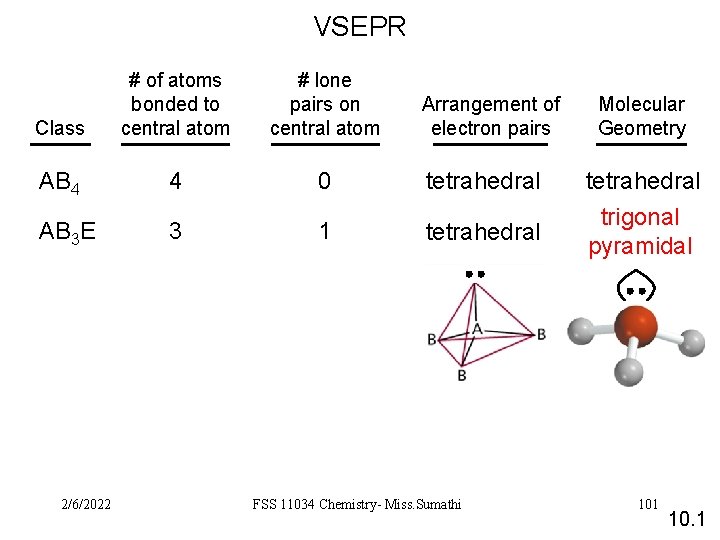 VSEPR

| Class | # of atoms bonded to central atom | # lone pairs on central atom | Arrangement of electron pairs | Molecular Geometry |
|---|---|---|---|---|
| $AB_4$ | 4 | 0 | tetrahedral | tetrahedral |
| $AB_3E$ | 3 | 1 | tetrahedral | trigonal pyramidal |

A
B
B
B

2/6/2022

FSS 11034 Chemistry- Miss.Sumathi

101

10.1